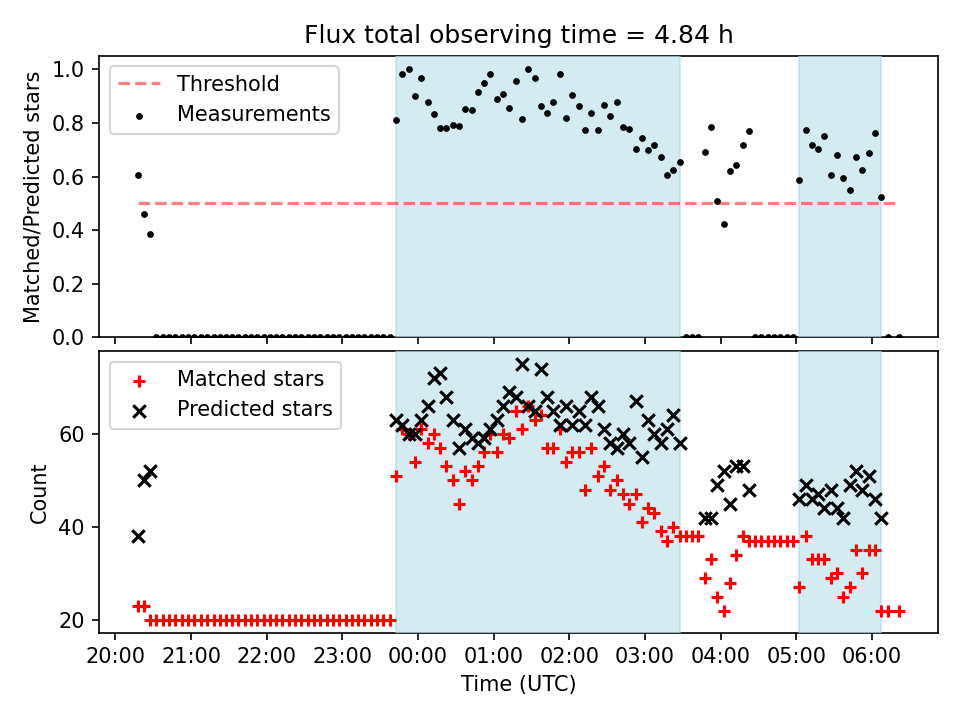 Flux total observing time = 4.84 h

Threshold
Measurements

Matched/Predicted stars

1.0
0.8
0.6
0.4
0.2
0.0

Matched stars
Predicted stars

Count

60
40
20

20:00 21:00 22:00 23:00 00:00 01:00 02:00 03:00 04:00 05:00 06:00

Time (UTC)